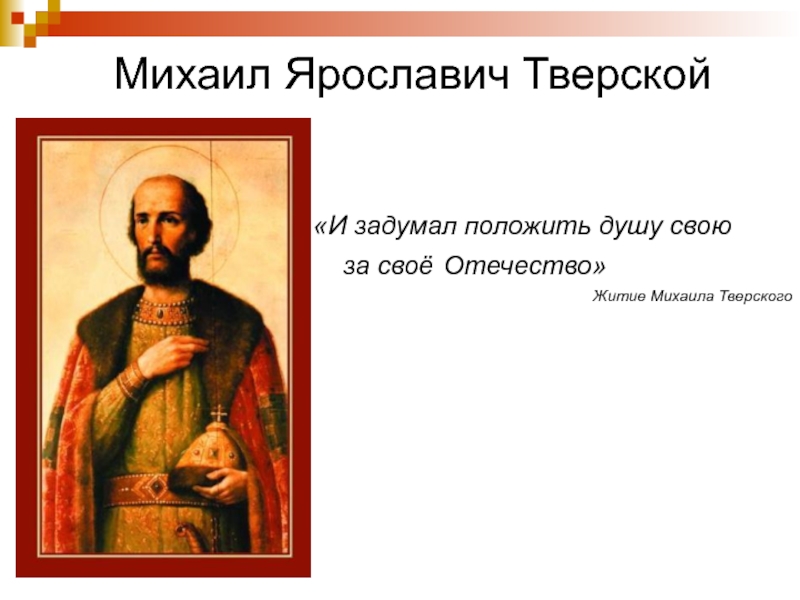 Михаил Ярославич Тверской

«И задумал положить душу свою за своё Отечество»

Житие Михаила Тверского